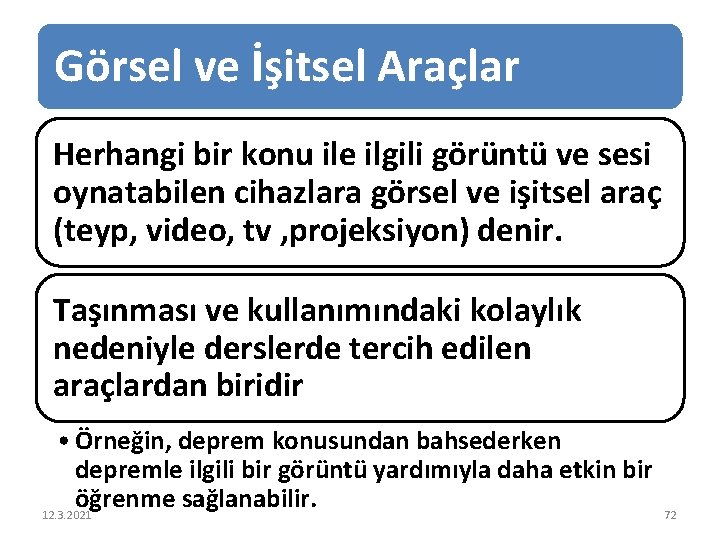 Görsel ve İşitsel Araçlar

Herhangi bir konu ile ilgili görüntü ve sesi oynatabilen cihazlara görsel ve işitsel araç (teyp, video, tv ,projeksiyon) denir.

Taşınması ve kullanımındaki kolaylık nedeniyle derslerde tercih edilen araçlardan biridir

• Örneğin, deprem konusundan bahsederken depremle ilgili bir görüntü yardımıyla daha etkin bir öğrenme sağlanabilir.

12.3.2021

72